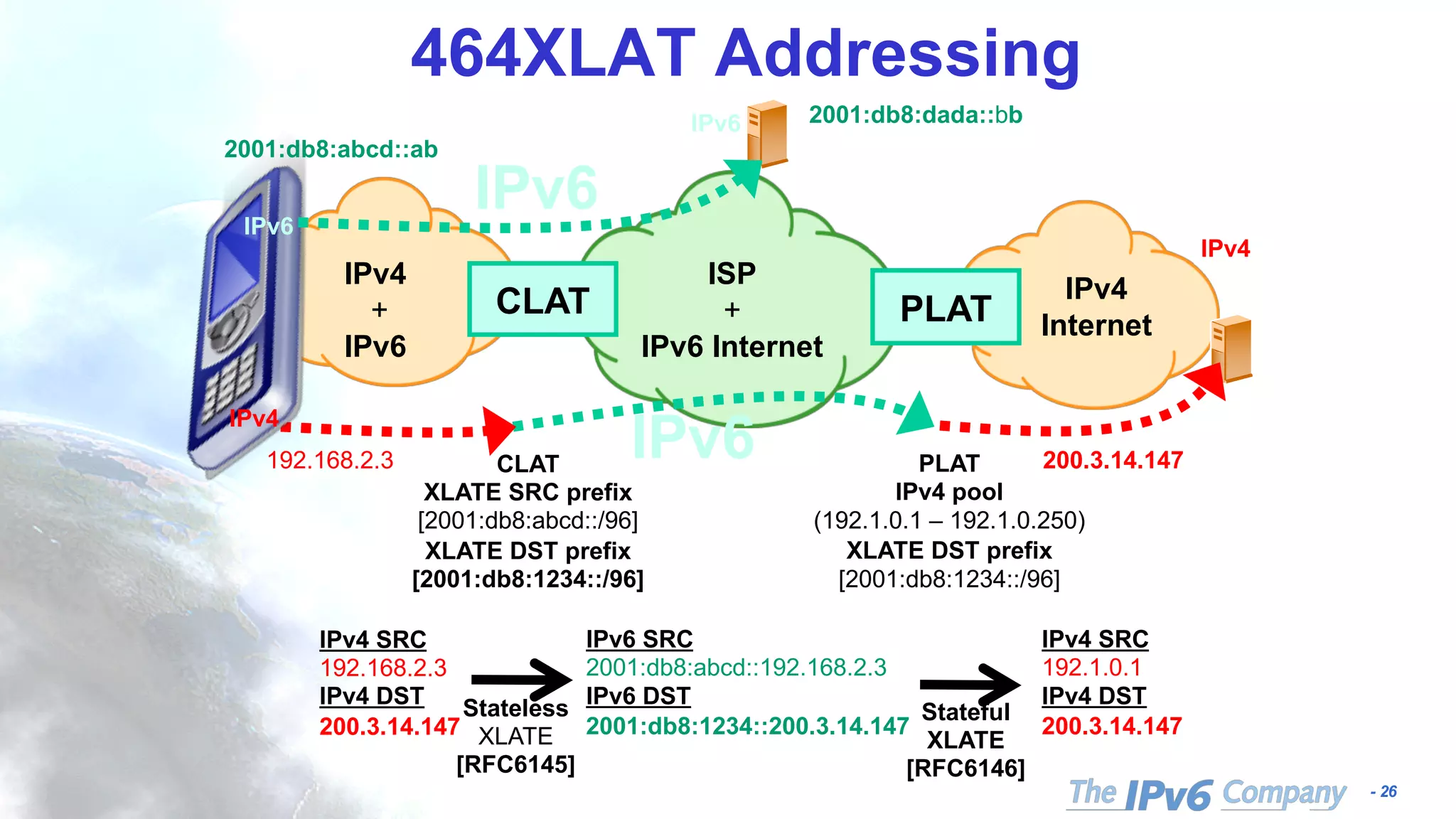 464XLAT Addressing

IPv6 2001:db8:dada::bb

2001:db8:abcd::ab

IPv6

IPv6

IPv4 + IPv6

CLAT

ISP + IPv6 Internet

PLAT

IPv4 Internet

IPv4

IPv4

IPv6

192.168.2.3

CLAT
XLATE SRC prefix
[2001:db8:abcd::/96]
XLATE DST prefix
[2001:db8:1234::/96]

PLAT
IPv4 pool
(192.1.0.1 – 192.1.0.250)
XLATE DST prefix
[2001:db8:1234::/96]

200.3.14.147

IPv4 SRC
192.168.2.3
IPv4 DST
200.3.14.147

Stateless
XLATE
[RFC6145]

IPv6 SRC
2001:db8:abcd::192.168.2.3
IPv6 DST
2001:db8:1234::200.3.14.147

Stateful
XLATE
[RFC6146]

IPv4 SRC
192.1.0.1
IPv4 DST
200.3.14.147

The IPv6 Company

- 26